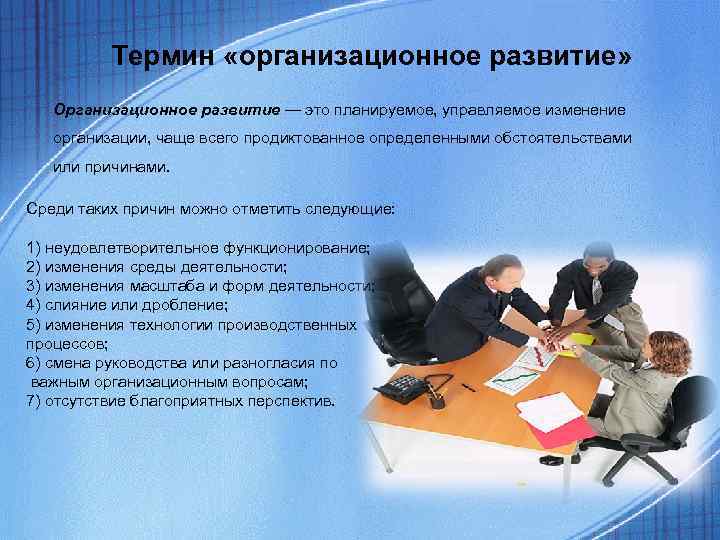 Термин «организационное развитие»

Организационное развитие — это планируемое, управляемое изменение организации, чаще всего продиктованное определенными обстоятельствами или причинами.

Среди таких причин можно отметить следующие:

1) неудовлетворительное функционирование;
2) изменения среды деятельности;
3) изменения масштаба и форм деятельности;
4) слияние или дробление;
5) изменения технологии производственных процессов;
6) смена руководства или разногласия по важным организационным вопросам;
7) отсутствие благоприятных перспектив.